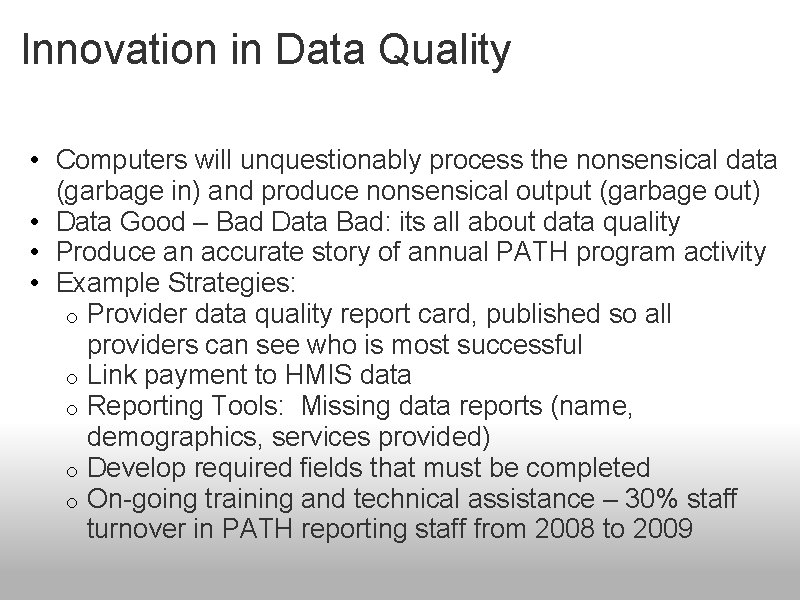 Innovation in Data Quality

• Computers will unquestionably process the nonsensical data (garbage in) and produce nonsensical output (garbage out)
• Data Good – Bad Data Bad: its all about data quality
• Produce an accurate story of annual PATH program activity
• Example Strategies:
  o Provider data quality report card, published so all providers can see who is most successful
  o Link payment to HMIS data
  o Reporting Tools: Missing data reports (name, demographics, services provided)
  o Develop required fields that must be completed
  o On-going training and technical assistance – 30% staff turnover in PATH reporting staff from 2008 to 2009